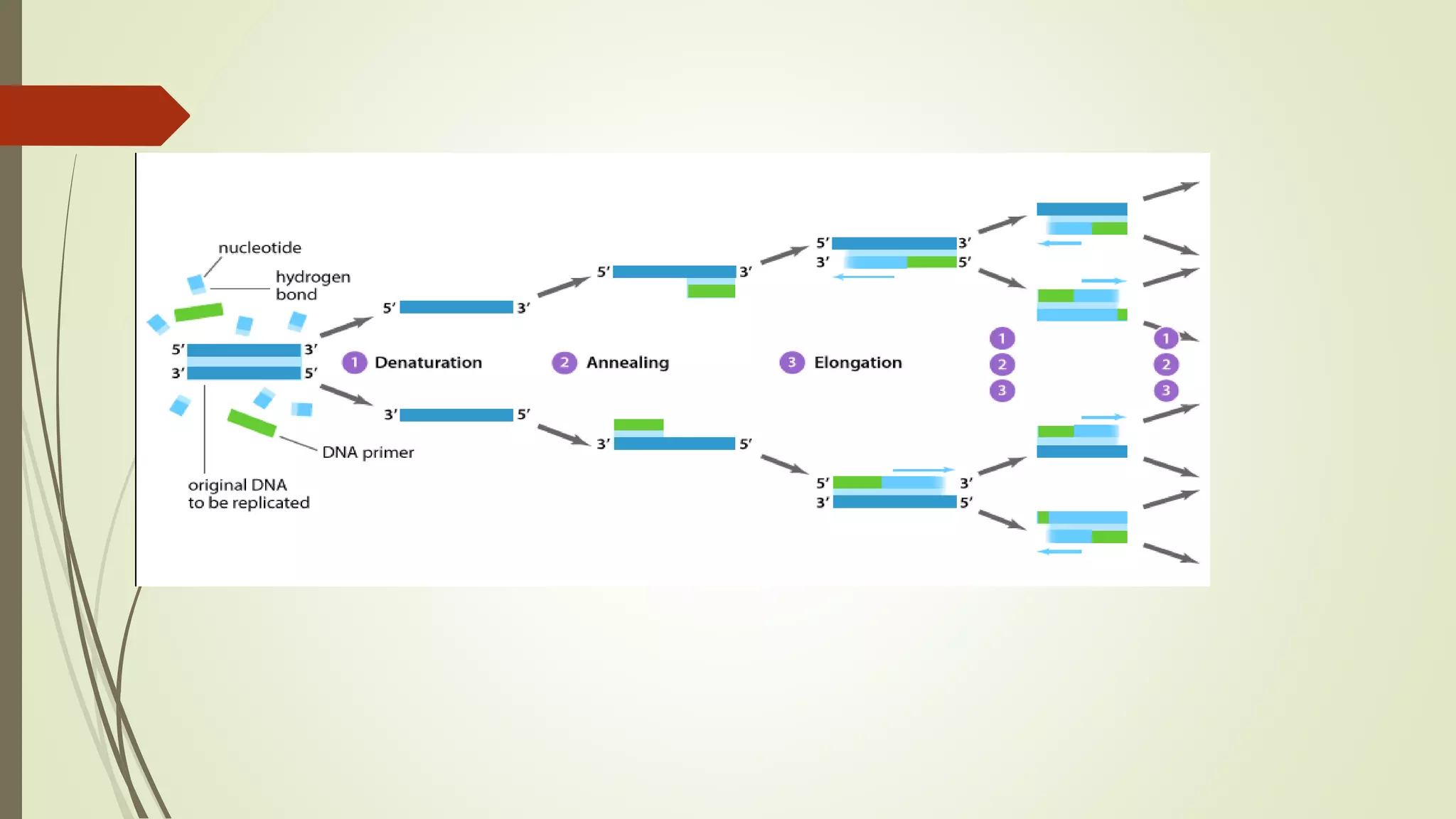 nucleotide

hydrogen bond

5′ 3′
3′ 5′

DNA primer

original DNA to be replicated

5′ 3′

3′ 5′

1 Denaturation

5′ 3′

3′ 5′

2 Annealing

5′ 3′
3′ 5′

5′ 3′
3′ 5′

3 Elongation

1
2
3

1
2
3